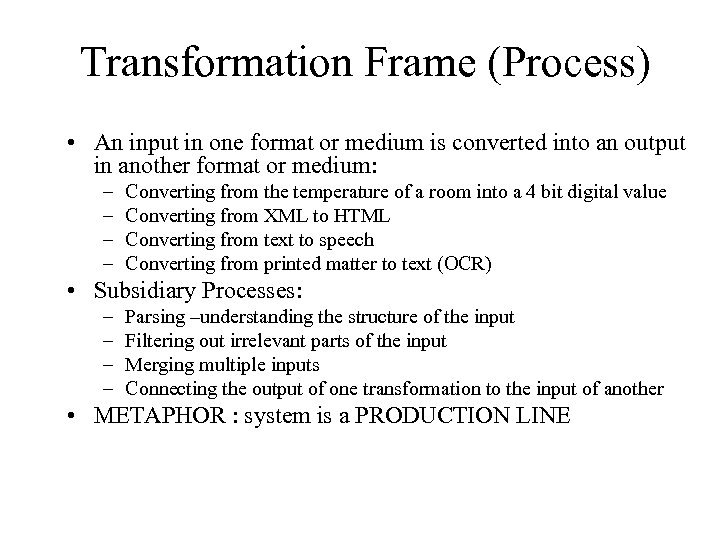 Transformation Frame (Process)

• An input in one format or medium is converted into an output in another format or medium:
 – Converting from the temperature of a room into a 4 bit digital value
 – Converting from XML to HTML
 – Converting from text to speech
 – Converting from printed matter to text (OCR)
• Subsidiary Processes:
 – Parsing –understanding the structure of the input
 – Filtering out irrelevant parts of the input
 – Merging multiple inputs
 – Connecting the output of one transformation to the input of another
• METAPHOR : system is a PRODUCTION LINE